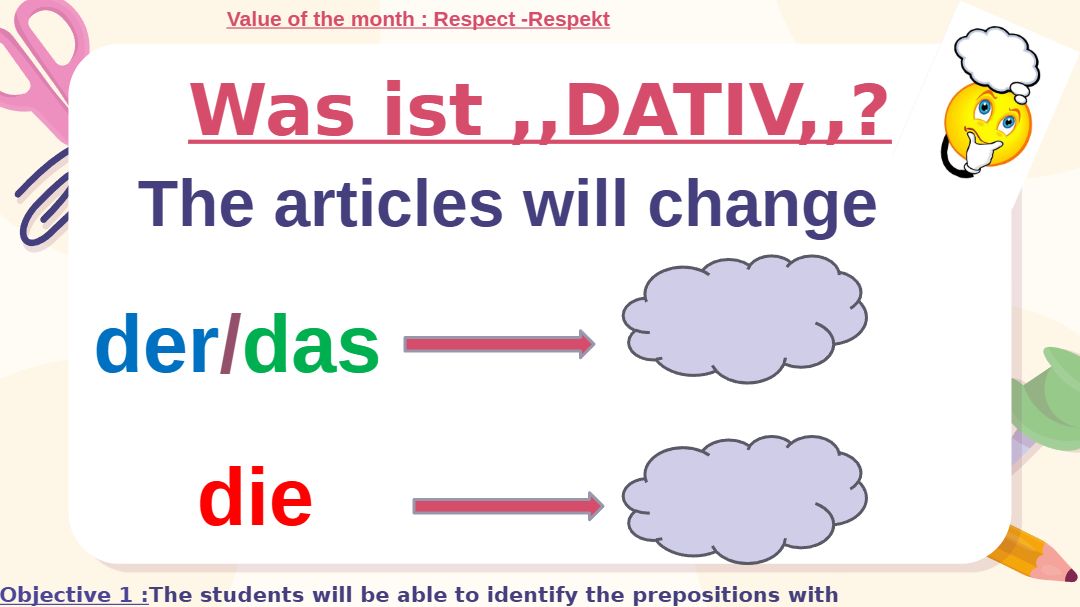 Value of the month : Respect -Respekt

Was ist ,,DATIV,,?

The articles will change

der/das

die

Objective 1 :The students will be able to identify the prepositions with